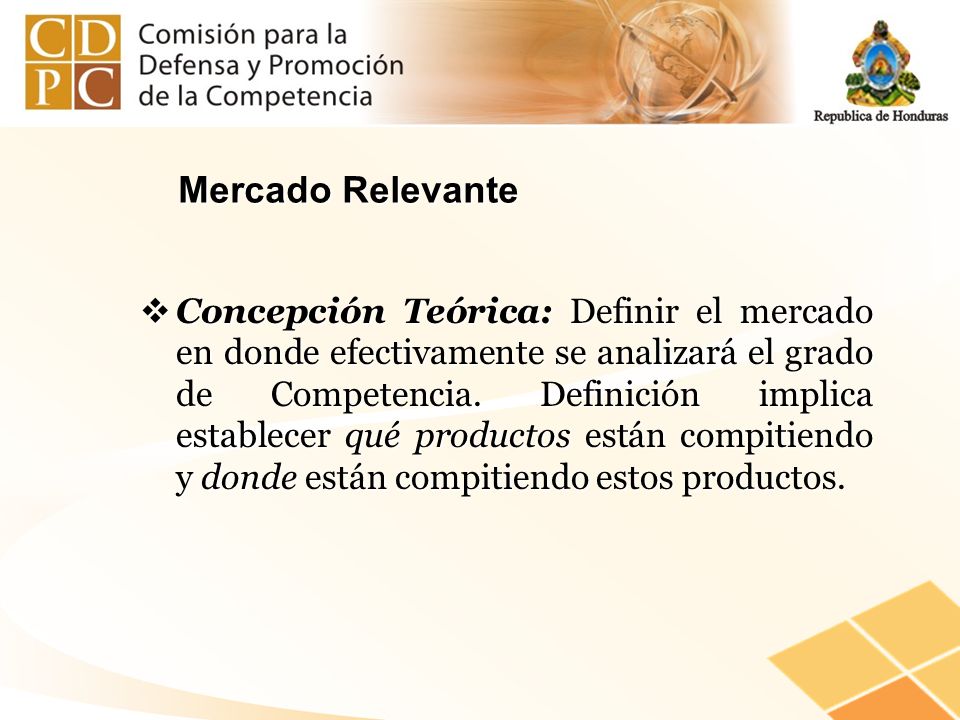 CD
PC
Comisión para la Defensa y Promoción de la Competencia

Republica de Honduras

Mercado Relevante

❖ Concepción Teórica: Definir el mercado en donde efectivamente se analizará el grado de Competencia. Definición implica establecer qué productos están compitiendo y donde están compitiendo estos productos.